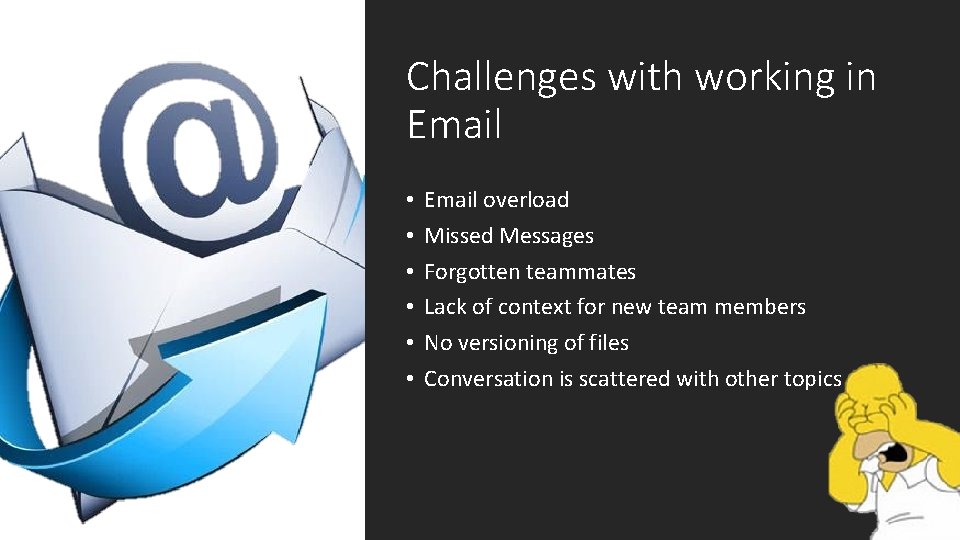 @

Challenges with working in Email

• Email overload
• Missed Messages
• Forgotten teammates
• Lack of context for new team members
• No versioning of files
• Conversation is scattered with other topics